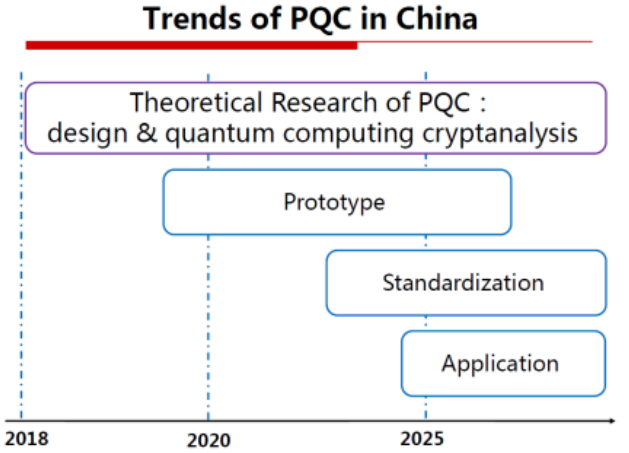 Trends of PQC in China

Theoretical Research of PQC : design & quantum computing cryptanalysis

Prototype

Standardization

Application

2018

2020

2025